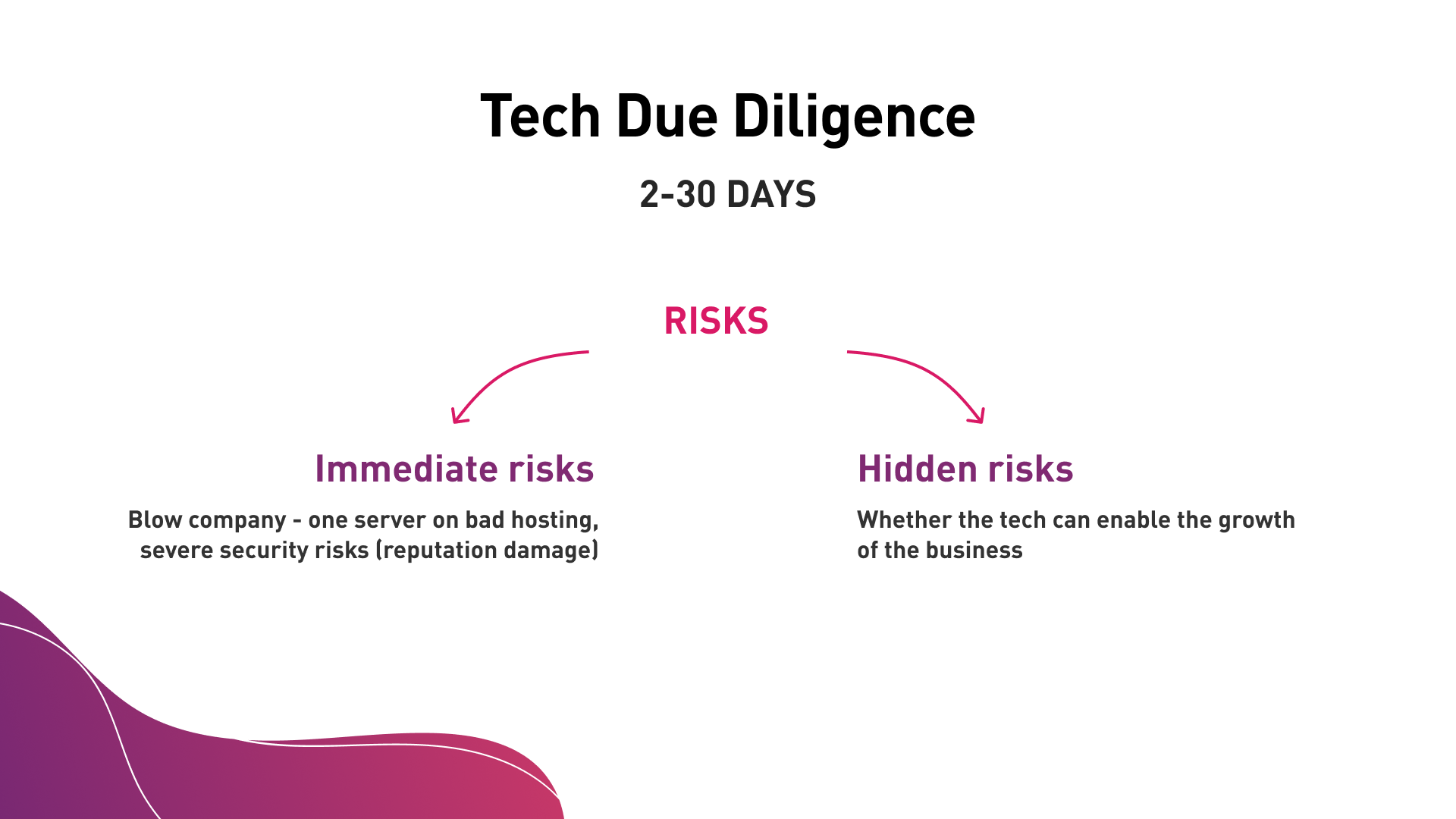 Tech Due Diligence

2-30 DAYS

RISKS

Immediate risks

Blow company - one server on bad hosting, severe security risks (reputation damage)

Hidden risks

Whether the tech can enable the growth of the business